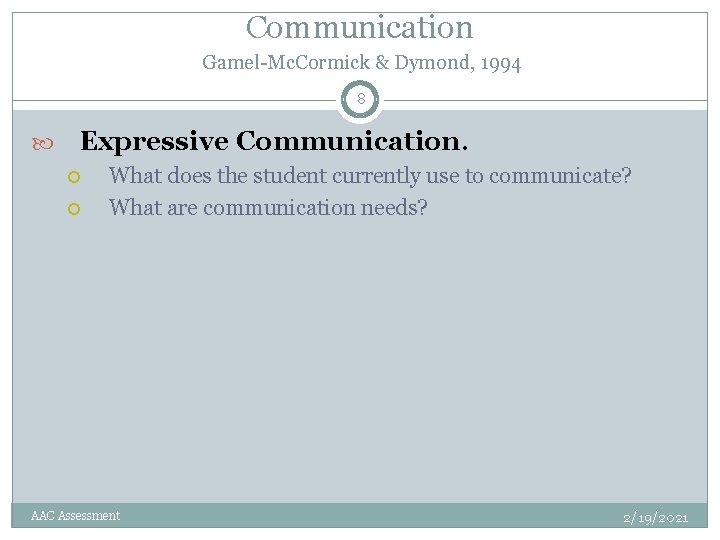 Communication
Gamel-McCormick & Dymond, 1994

8

Expressive Communication.
What does the student currently use to communicate?
What are communication needs?

AAC Assessment

2/19/2021